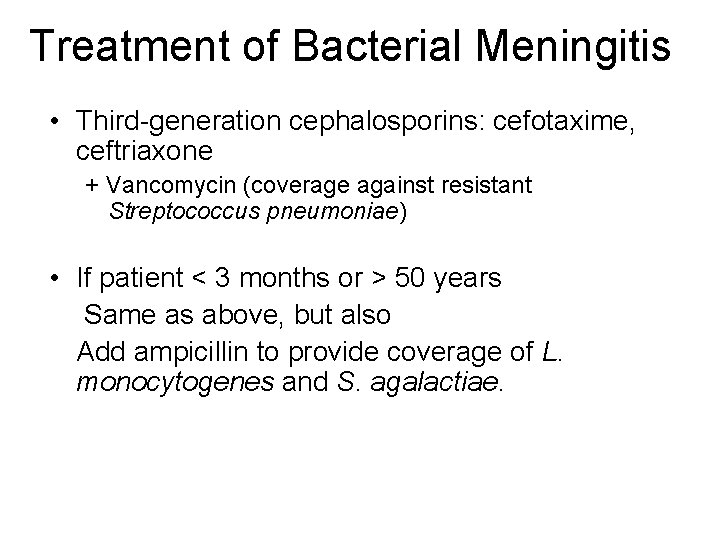 Treatment of Bacterial Meningitis

• Third-generation cephalosporins: cefotaxime, ceftriaxone

+ Vancomycin (coverage against resistant Streptococcus pneumoniae)

• If patient < 3 months or > 50 years

Same as above, but also

Add ampicillin to provide coverage of L. monocytogenes and S. agalactiae.